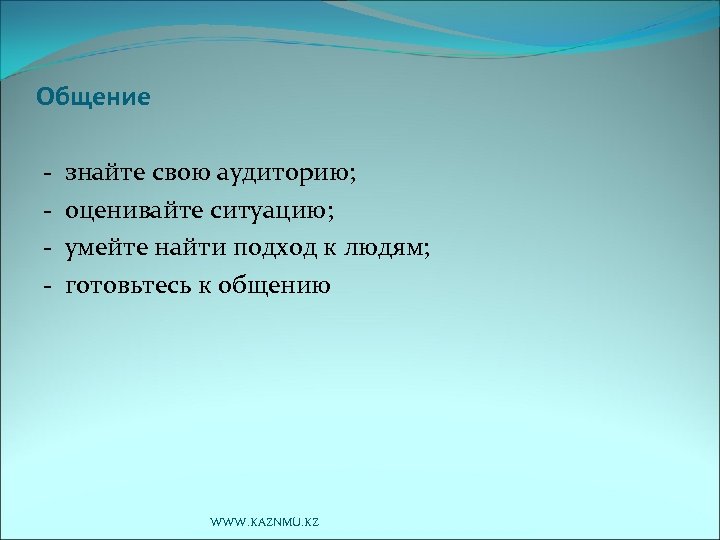 Общение

- знайте свою аудиторию;
- оценивайте ситуацию;
- умейте найти подход к людям;
- готовьтесь к общению

WWW.KAZNMU.KZ